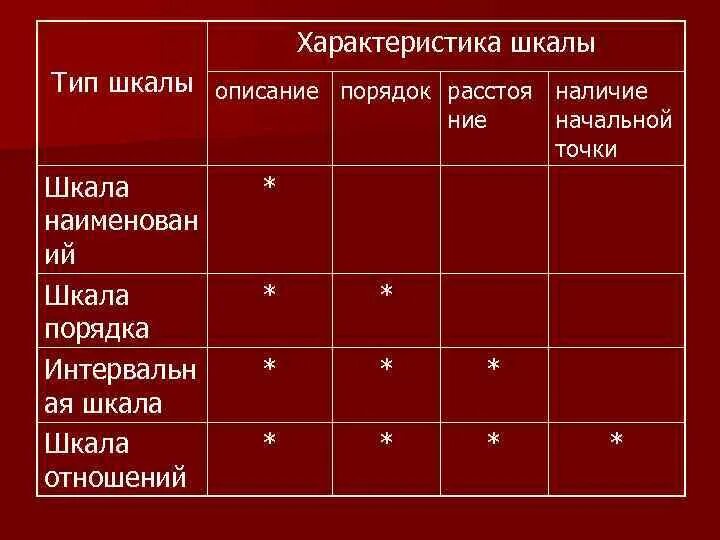 | Тип шкалы | Характеристика шкалы | | | |
|---|---|---|---|---|
| | описание | порядок | расстояние | наличие начальной точки |
| Шкала наименований | * | | | |
| Шкала порядка | * | * | | |
| Интервальная шкала | * | * | * | |
| Шкала отношений | * | * | * | * |